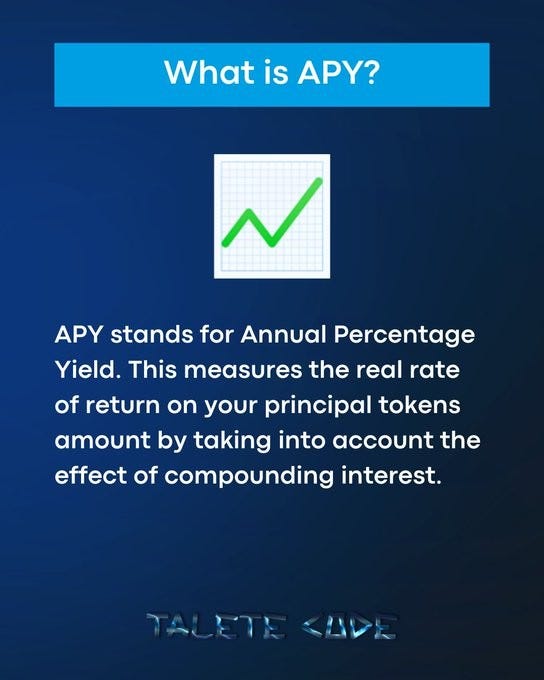 What is APY?

APY stands for Annual Percentage Yield. This measures the real rate of return on your principal tokens amount by taking into account the effect of compounding interest.

TALETE CODE